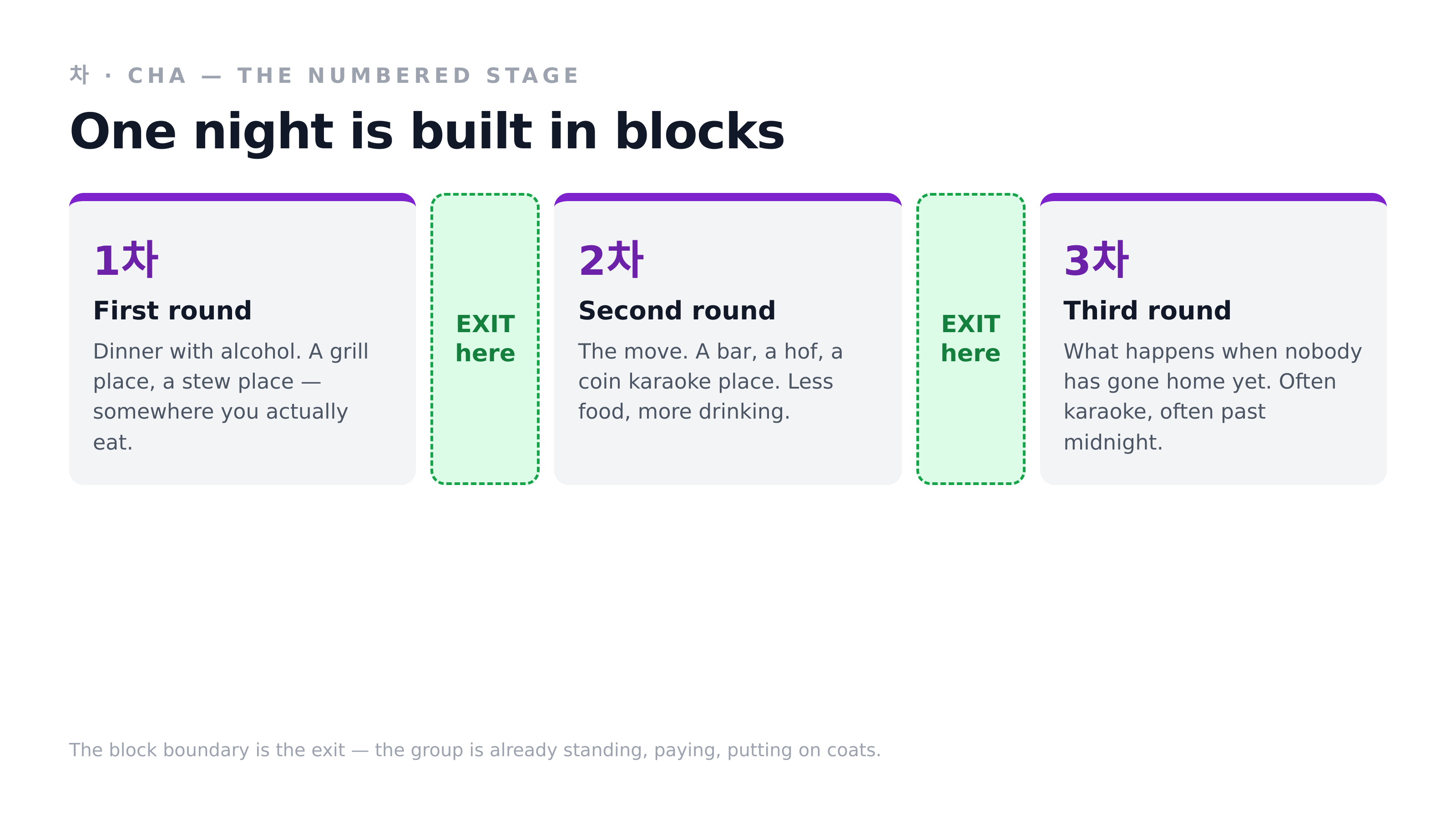 차 · CHA — THE NUMBERED STAGE

One night is built in blocks

1차

First round

Dinner with alcohol. A grill place, a stew place — somewhere you actually eat.

EXIT here

2차

Second round

The move. A bar, a hof, a coin karaoke place. Less food, more drinking.

EXIT here

3차

Third round

What happens when nobody has gone home yet. Often karaoke, often past midnight.

The block boundary is the exit — the group is already standing, paying, putting on coats.